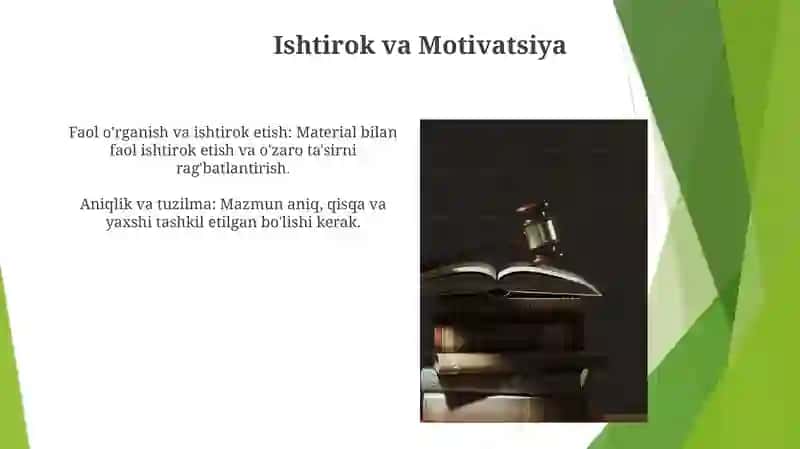 Ishtirok va Motivatsiya

Faol o'rganish va ishtirok etish: Material bilan faol ishtirok etish va o'zaro ta'sirni rag'batlantirish.

Aniqlik va tuzilma: Mazmun aniq, qisqa va yaxshi tashkil etilgan bo'lishi kerak.